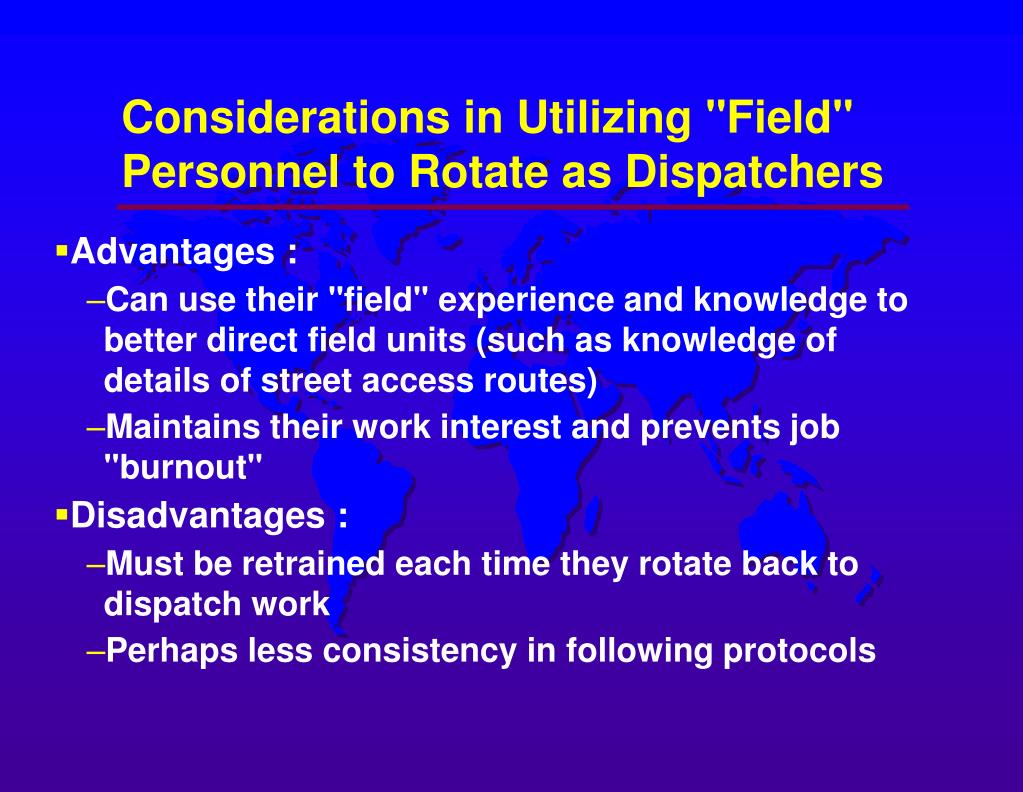 Considerations in Utilizing "Field" Personnel to Rotate as Dispatchers

▪Advantages :

–Can use their "field" experience and knowledge to better direct field units (such as knowledge of details of street access routes)

–Maintains their work interest and prevents job "burnout"

▪Disadvantages :

–Must be retrained each time they rotate back to dispatch work

–Perhaps less consistency in following protocols